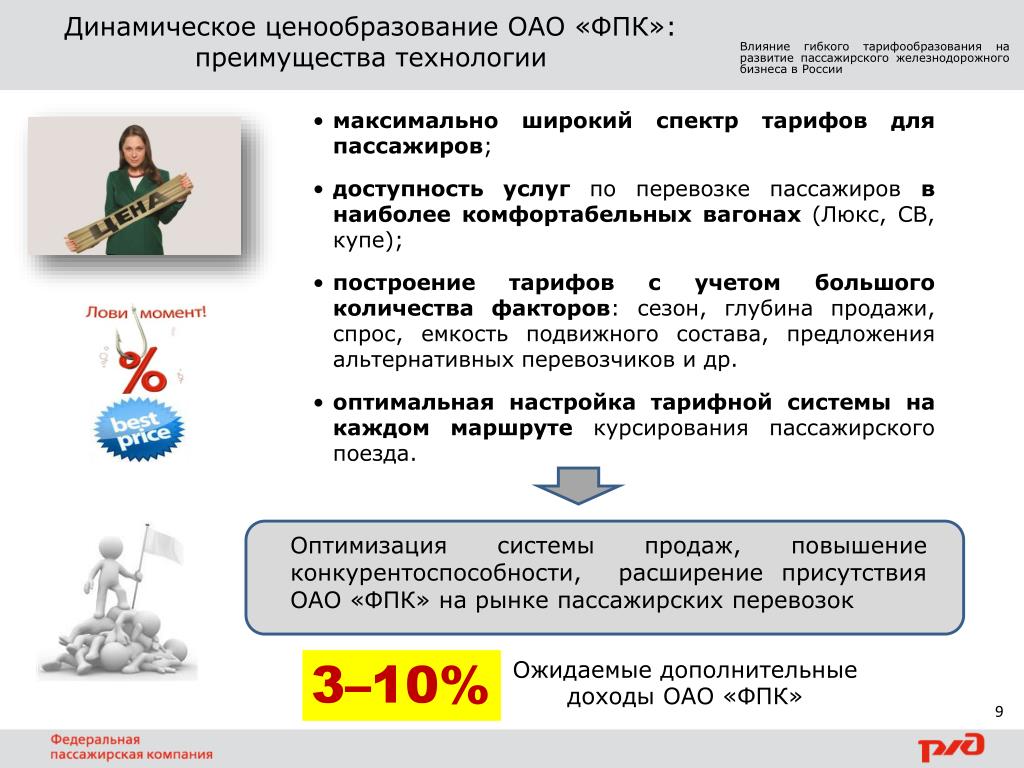 Динамическое ценообразование ОАО «ФПК»: преимущества технологии

Влияние гибкого тарифообразования на развитие пассажирского железнодорожного бизнеса в России

ЦЕНА

Лови момент!

%

best price

• максимально широкий спектр тарифов для пассажиров;

• доступность услуг по перевозке пассажиров в наиболее комфортабельных вагонах (Люкс, СВ, купе);

• построение тарифов с учетом большого количества факторов: сезон, глубина продажи, спрос, емкость подвижного состава, предложения альтернативных перевозчиков и др.

• оптимальная настройка тарифной системы на каждом маршруте курсирования пассажирского поезда.

Оптимизация системы продаж, повышение конкурентоспособности, расширение присутствия ОАО «ФПК» на рынке пассажирских перевозок

3–10%

Ожидаемые дополнительные доходы ОАО «ФПК»

9

Федеральная пассажирская компания

РЖД